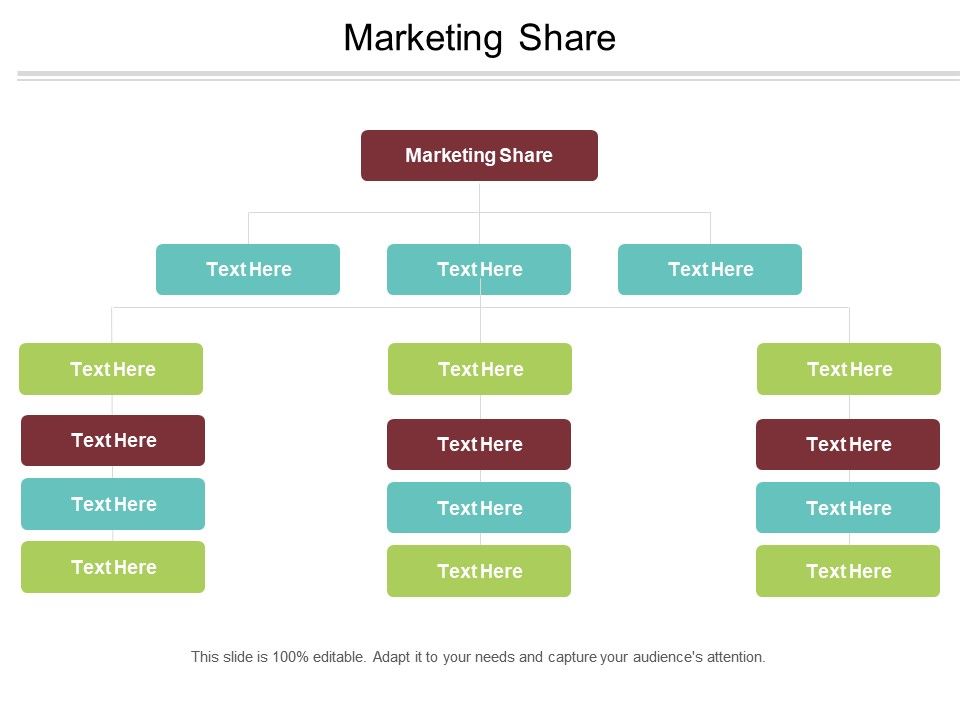 Marketing Share

Marketing Share

Text Here

Text Here

Text Here

Text Here

Text Here

Text Here

Text Here

Text Here

Text Here

Text Here

Text Here

Text Here

Text Here

Text Here

Text Here

This slide is 100% editable. Adapt it to your needs and capture your audience's attention.